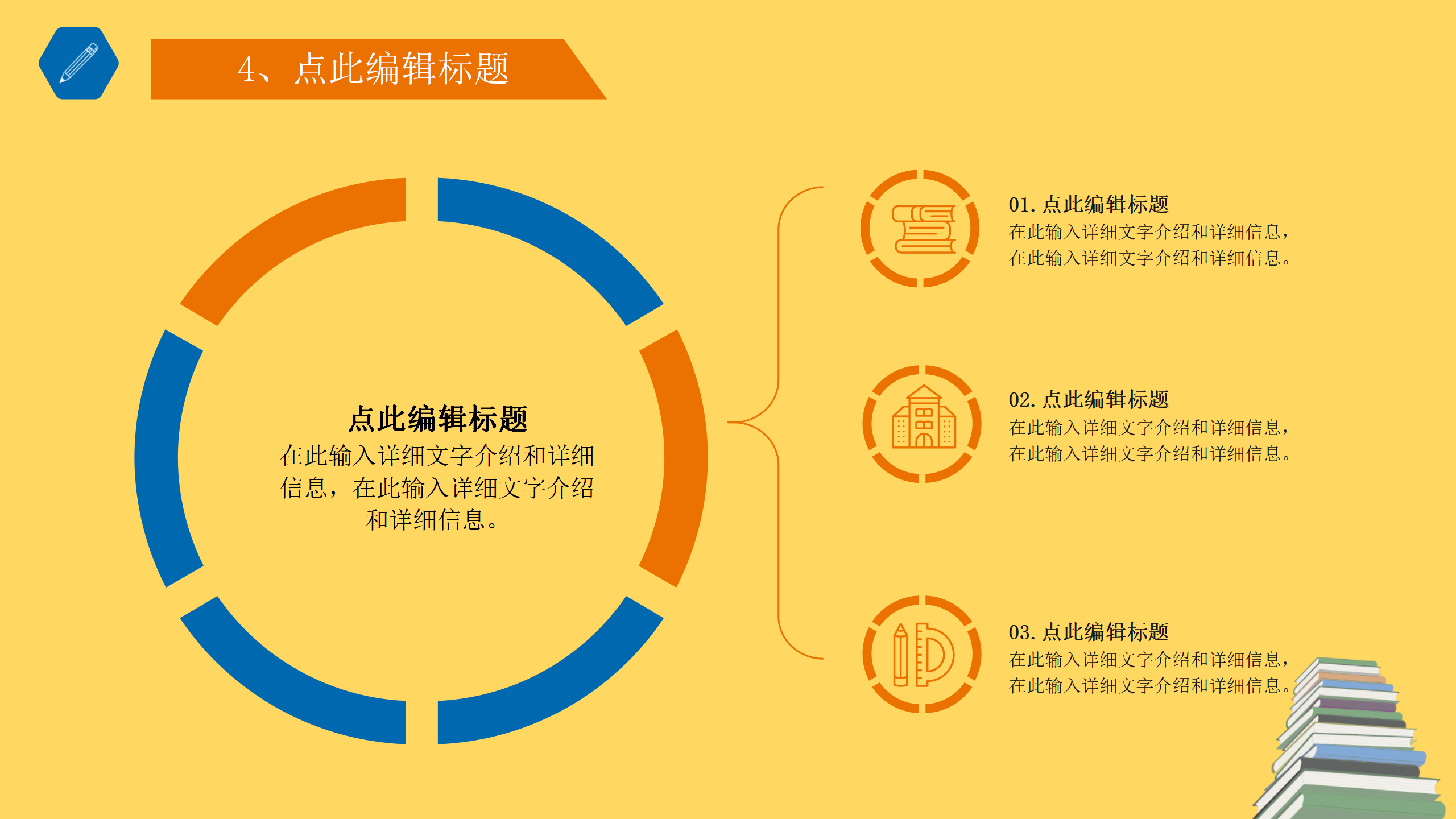 4、点此编辑标题

点此编辑标题
在此输入详细文字介绍和详细信息，在此输入详细文字介绍和详细信息。

01. 点此编辑标题
在此输入详细文字介绍和详细信息，在此输入详细文字介绍和详细信息。

02. 点此编辑标题
在此输入详细文字介绍和详细信息，在此输入详细文字介绍和详细信息。

03. 点此编辑标题
在此输入详细文字介绍和详细信息，在此输入详细文字介绍和详细信息。